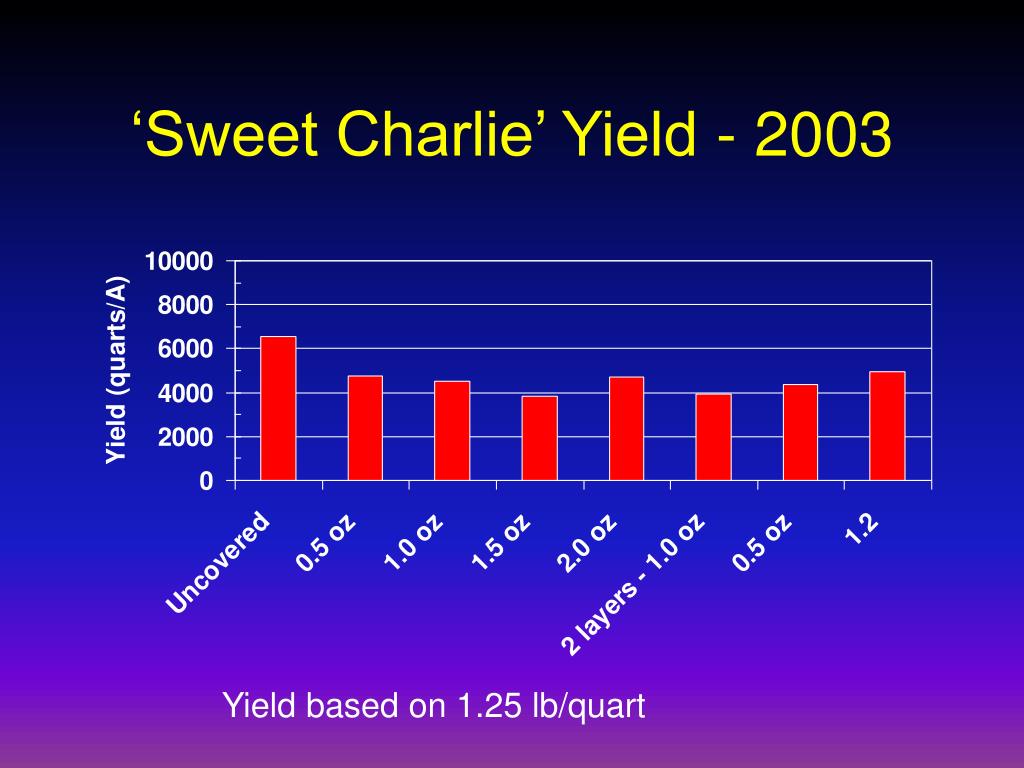 ‘Sweet Charlie’ Yield - 2003

Yield (quarts/A)

10000
8000
6000
4000
2000
0

Uncovered
0.5 oz
1.0 oz
1.5 oz
2.0 oz
2 layers - 1.0 oz
0.5 oz
1.2

Yield based on 1.25 lb/quart